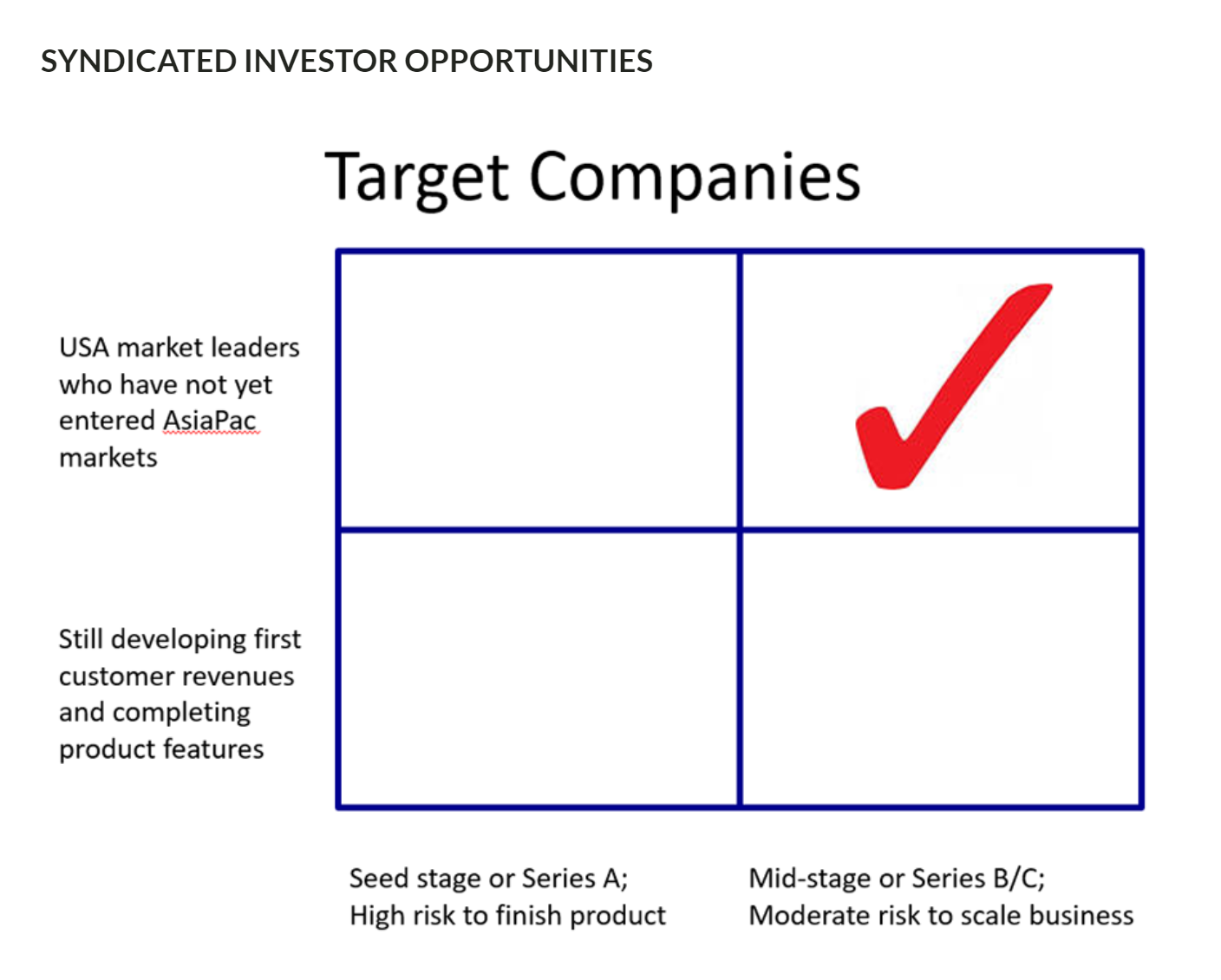 SYNDICATED INVESTOR OPPORTUNITIES

Target Companies

USA market leaders who have not yet entered AsiaPac markets

Still developing first customer revenues and completing product features

Seed stage or Series A;
High risk to finish product

Mid-stage or Series B/C;
Moderate risk to scale business